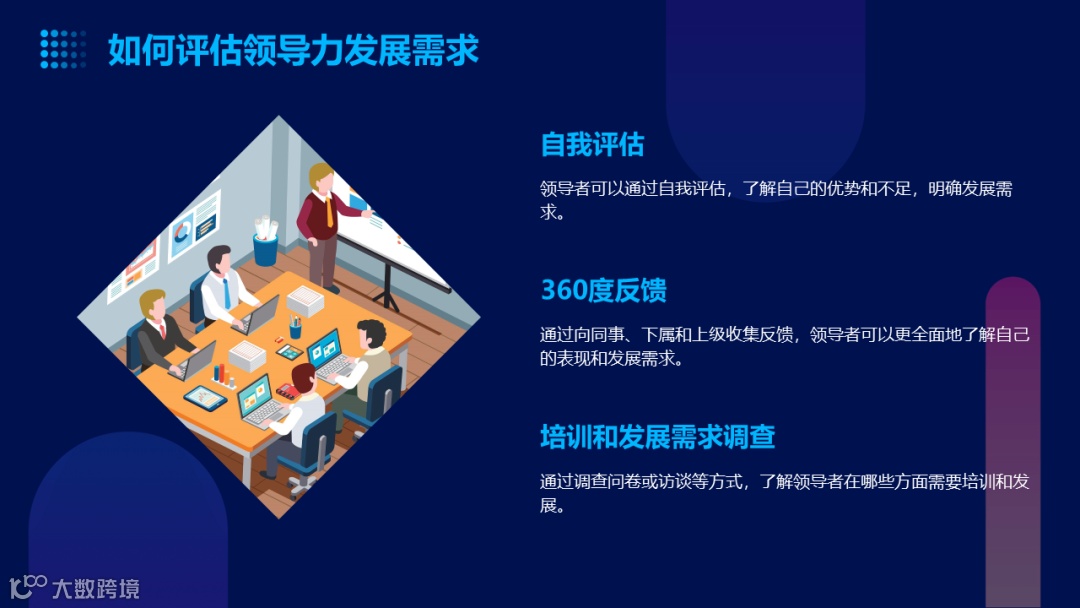 如何评估领导力发展需求

自我评估

领导者可以通过自我评估，了解自己的优势和不足，明确发展需求。

360度反馈

通过向同事、下属和上级收集反馈，领导者可以更全面地了解自己的表现和发展需求。

培训和发展需求调查

通过调查问卷或访谈等方式，了解领导者在哪些方面需要培训和发展。

大数跨境